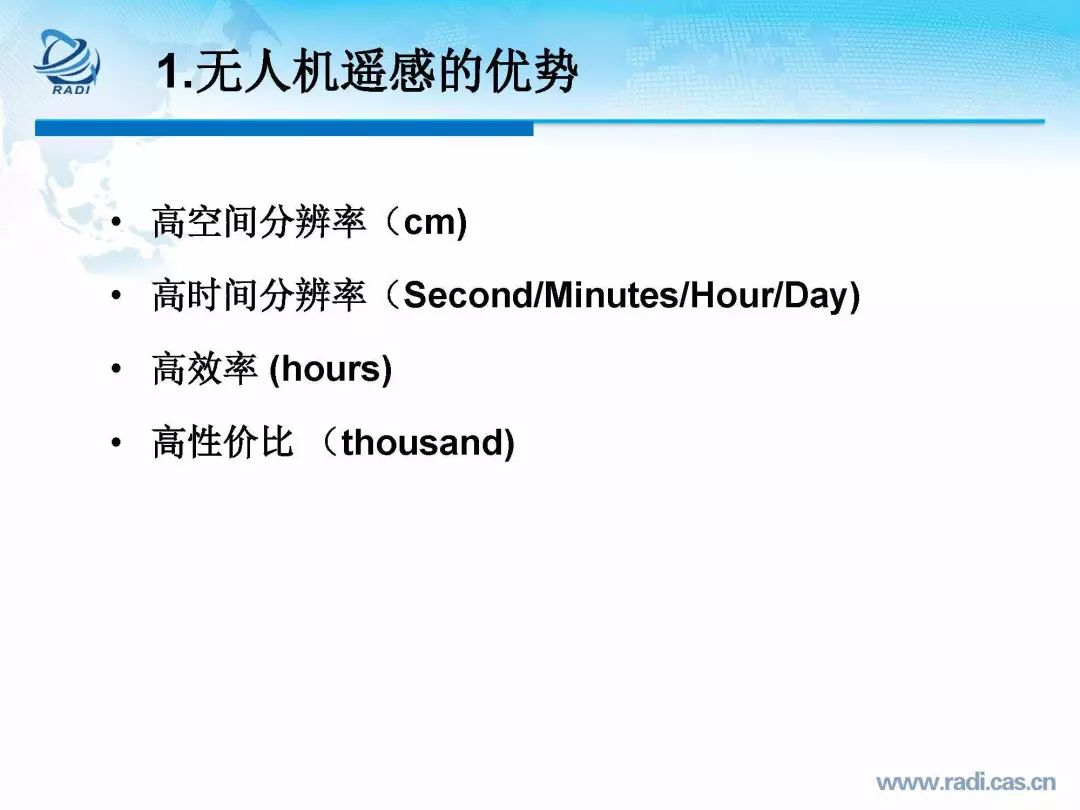 RADI

1.无人机遥感的优势

• 高空间分辨率（cm)
• 高时间分辨率（Second/Minutes/Hour/Day)
• 高效率 (hours)
• 高性价比 （thousand)

www.radi.cas.cn